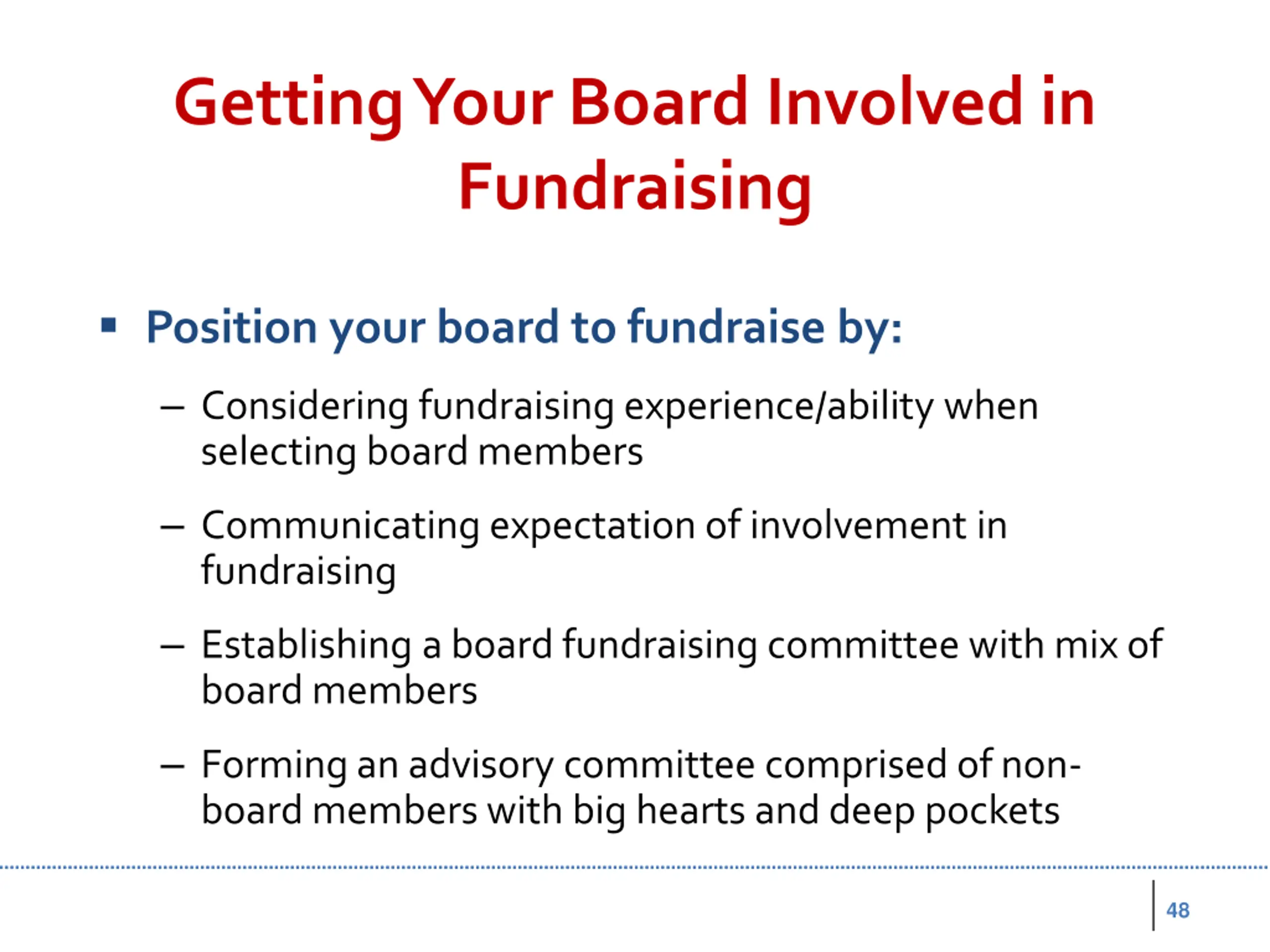 Getting Your Board Involved in Fundraising

▪ Position your board to fundraise by:

– Considering fundraising experience/ability when selecting board members

– Communicating expectation of involvement in fundraising

– Establishing a board fundraising committee with mix of board members

– Forming an advisory committee comprised of non-board members with big hearts and deep pockets

48